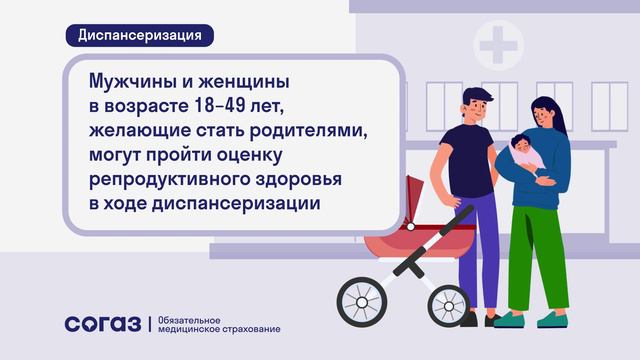 Диспансеризация

Мужчины и женщины в возрасте 18–49 лет, желающие стать родителями, могут пройти оценку репродуктивного здоровья в ходе диспансеризации

согаз | Обязательное медицинское страхование